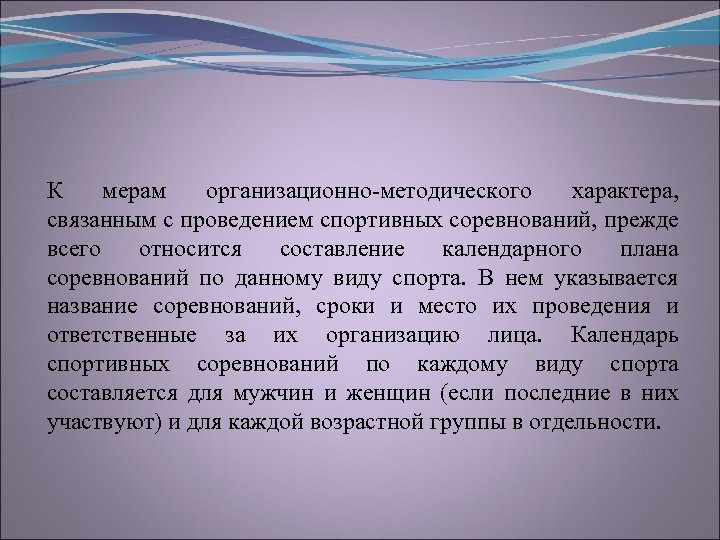 К мерам организационно-методического характера, связанным с проведением спортивных соревнований, прежде всего относится составление календарного плана соревнований по данному виду спорта. В нем указывается название соревнований, сроки и место их проведения и ответственные за их организацию лица. Календарь спортивных соревнований по каждому виду спорта составляется для мужчин и женщин (если последние в них участвуют) и для каждой возрастной группы в отдельности.